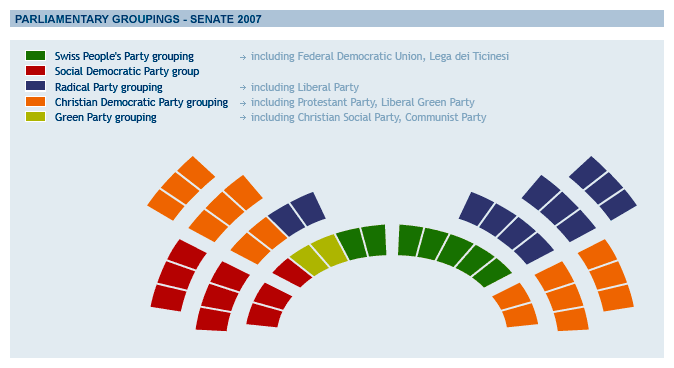 PARLIAMENTARY GROUPINGS - SENATE 2007

Swiss People's Party grouping → including Federal Democratic Union, Lega dei Ticinesi
Social Democratic Party group
Radical Party grouping → including Liberal Party
Christian Democratic Party grouping → including Protestant Party, Liberal Green Party
Green Party grouping → including Christian Social Party, Communist Party